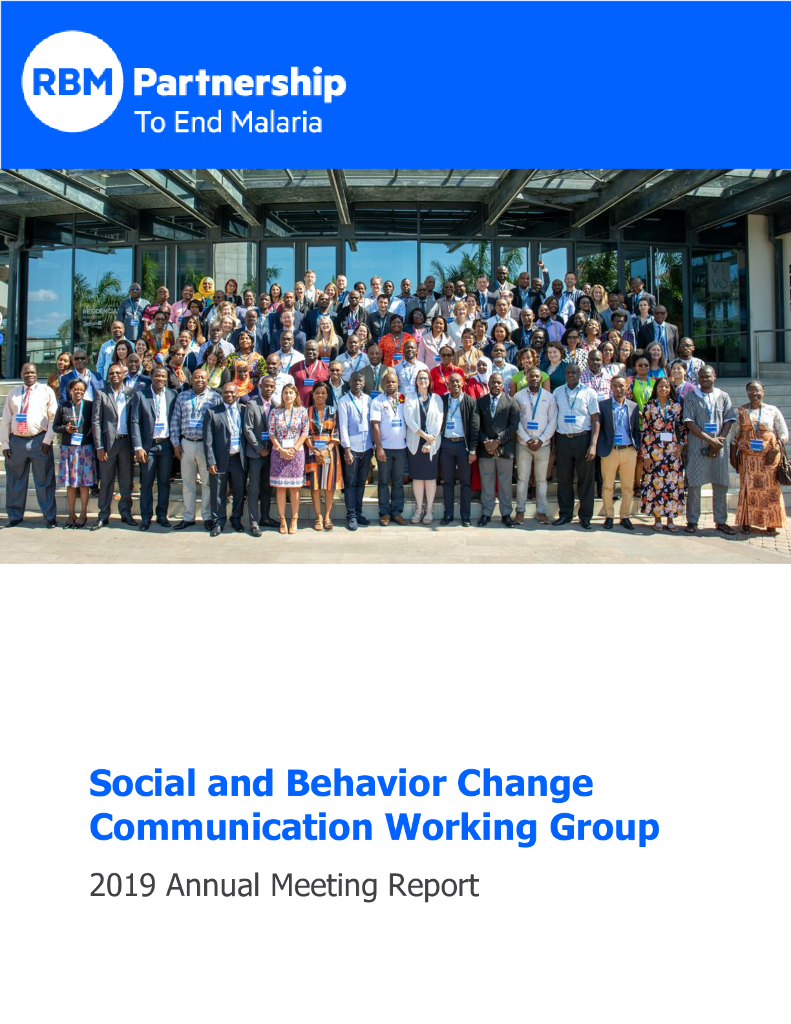 RBM Partnership
To End Malaria

Social and Behavior Change Communication Working Group

2019 Annual Meeting Report